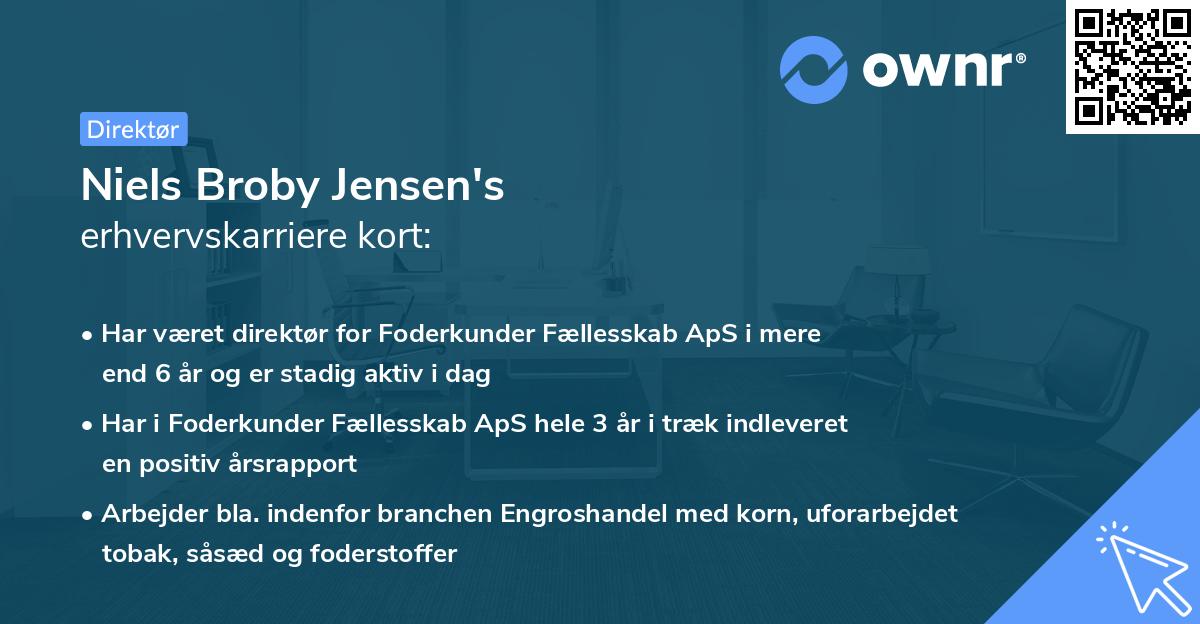 ownr®

Direktør

Niels Broby Jensen's
erhvervskarriere kort:

• Har været direktør for Foderkunder Fællesskab ApS i mere end 6 år og er stadig aktiv i dag

• Har i Foderkunder Fællesskab ApS hele 3 år i træk indleveret en positiv årsrapport

• Arbejder bla. indenfor branchen Engroshandel med korn, uforarbejdet tobak, såsæd og foderstoffer